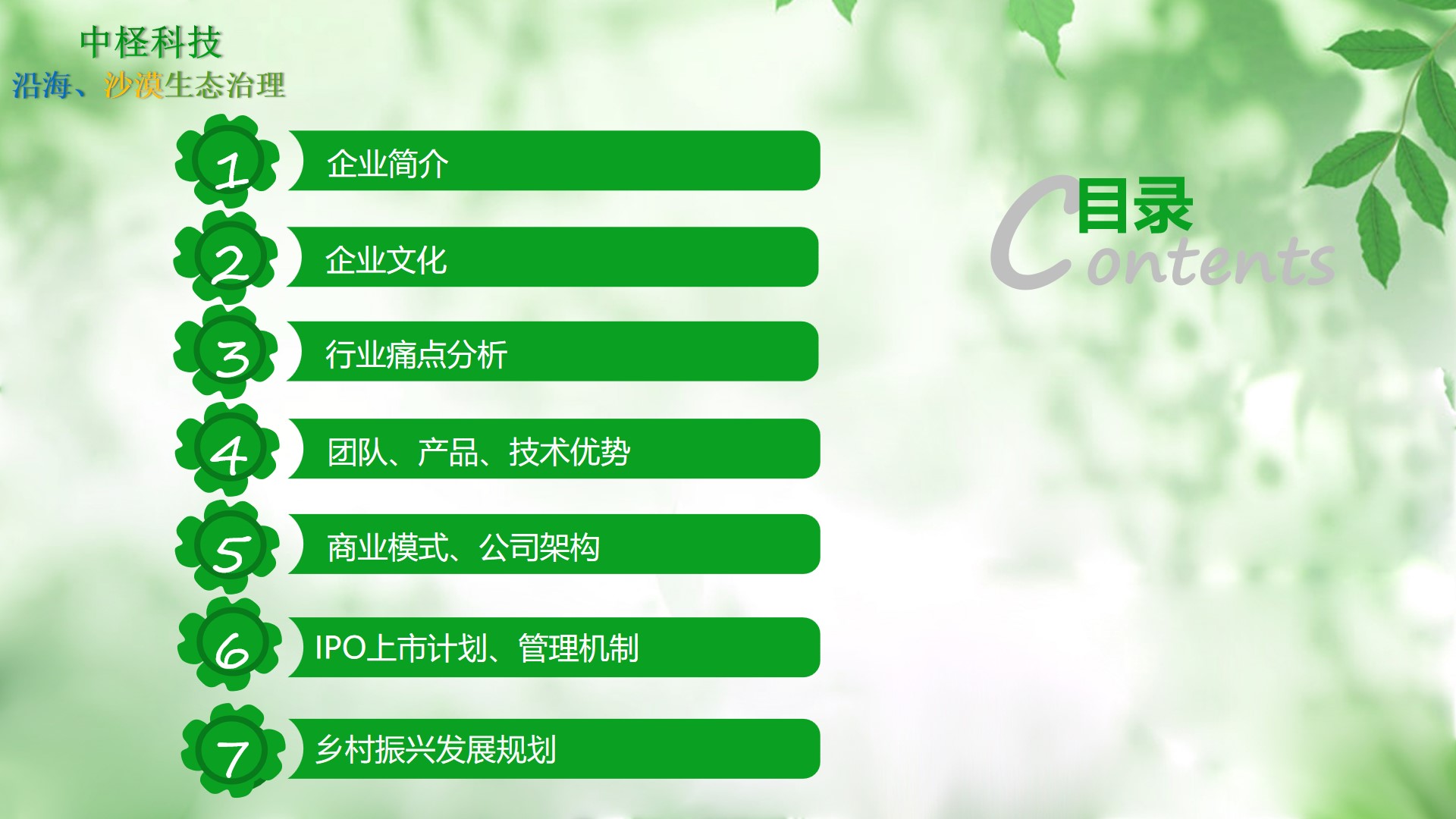 中柽科技
沿海、沙漠生态治理

1 企业简介

2 企业文化

3 行业痛点分析

4 团队、产品、技术优势

5 商业模式、公司架构

6 IPO上市计划、管理机制

7 乡村振兴发展规划

目录
Contents